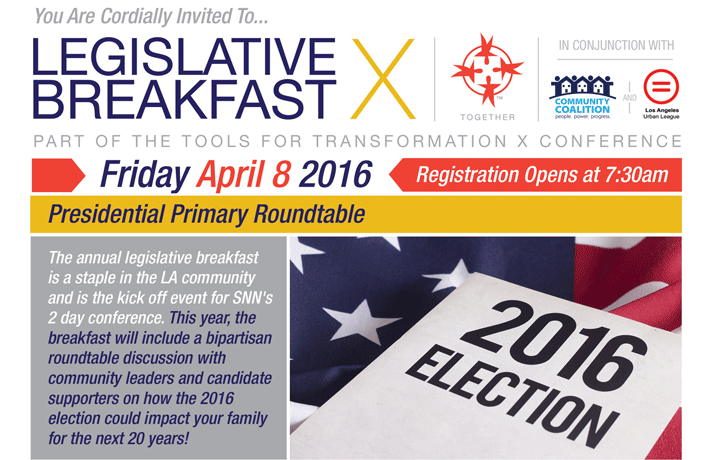 You Are Cordially Invited To...

LEGISLATIVE BREAKFAST X

TOGETHER

IN CONJUNCTION WITH

COMMUNITY COALITION people. power. progress.

AND

Los Angeles Urban League

PART OF THE TOOLS FOR TRANSFORMATION X CONFERENCE

Friday April 8 2016

Registration Opens at 7:30am

Presidential Primary Roundtable

The annual legislative breakfast is a staple in the LA community and is the kick off event for SNN's 2 day conference. This year, the breakfast will include a bipartisan roundtable discussion with community leaders and candidate supporters on how the 2016 election could impact your family for the next 20 years!

2016 ELECTION